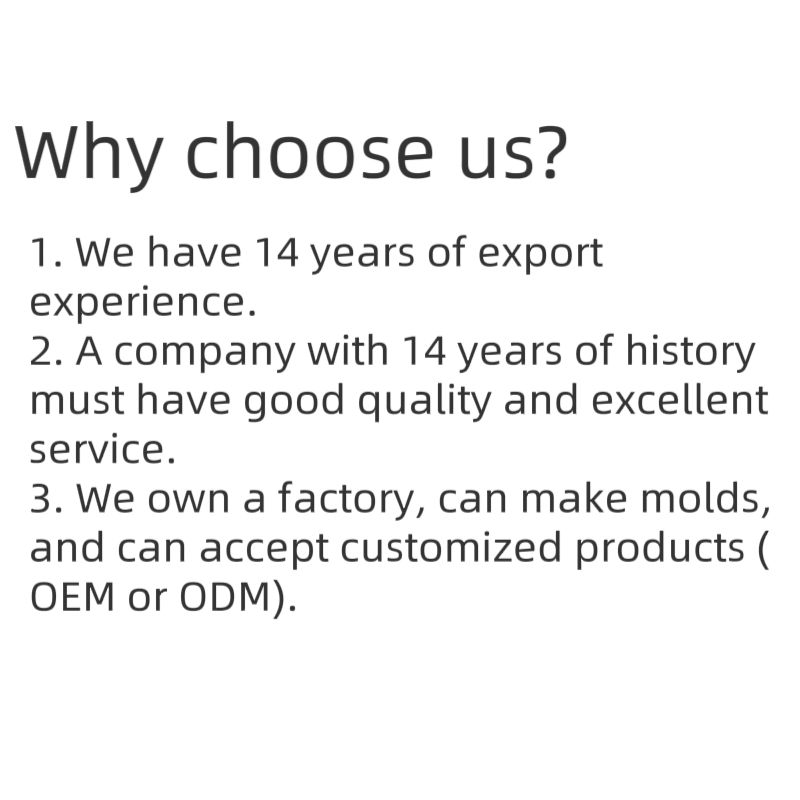 Why choose us?

1. We have 14 years of export experience.
2. A company with 14 years of history must have good quality and excellent service.
3. We own a factory, can make molds, and can accept customized products ( OEM or ODM).